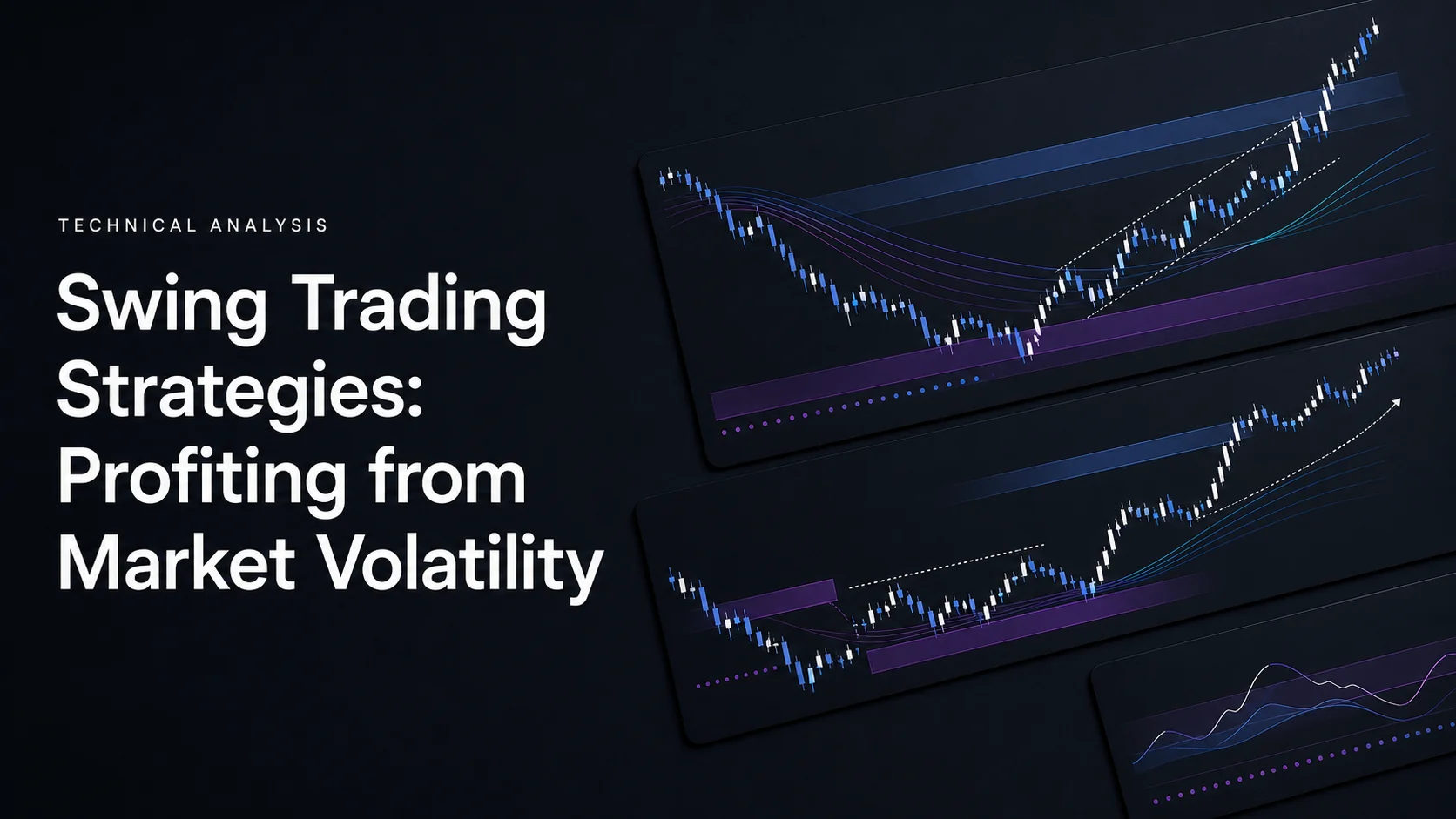 TECHNICAL ANALYSIS

Swing Trading Strategies: Profiting from Market Volatility